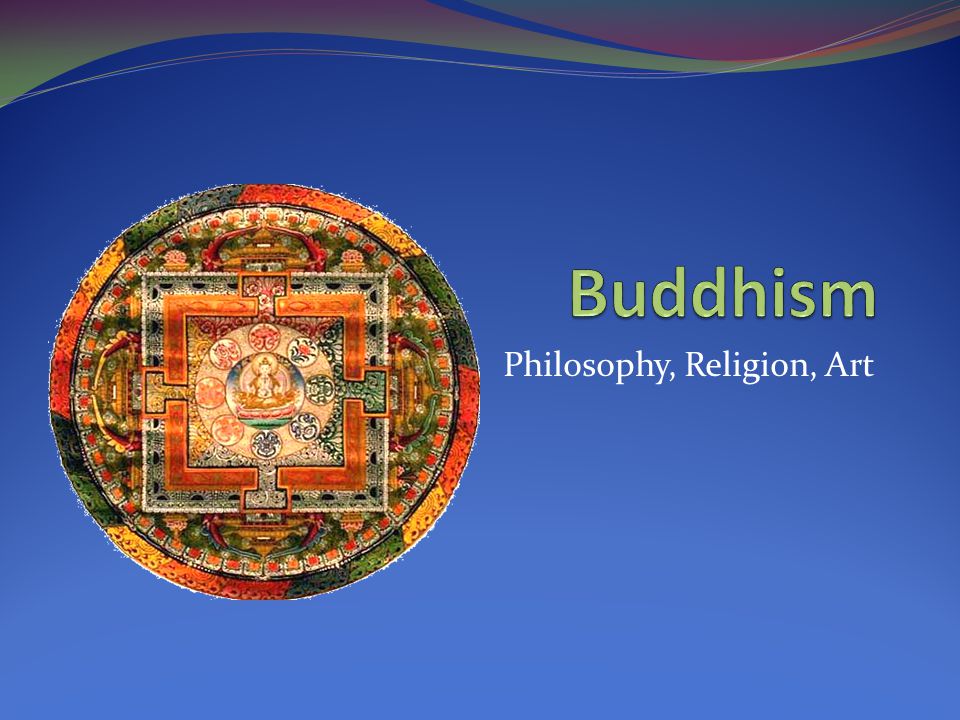 Buddhism

Philosophy, Religion, Art